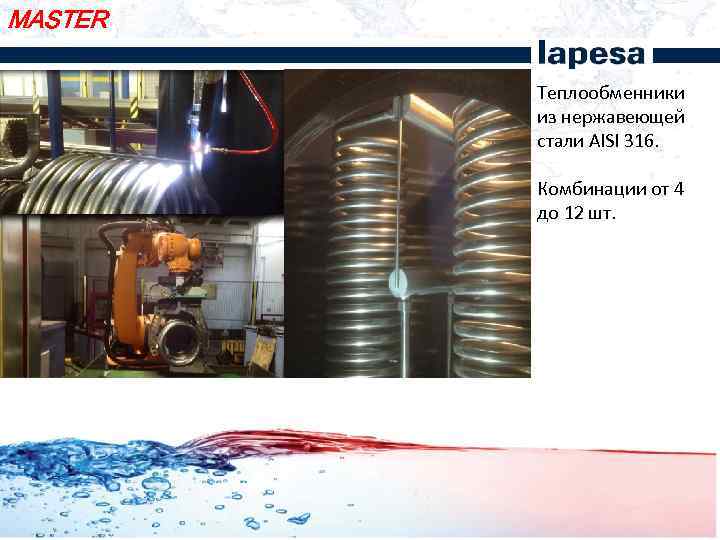 MASTER

lapesa

Теплообменники из нержавеющей стали AISI 316.

Комбинации от 4 до 12 шт.